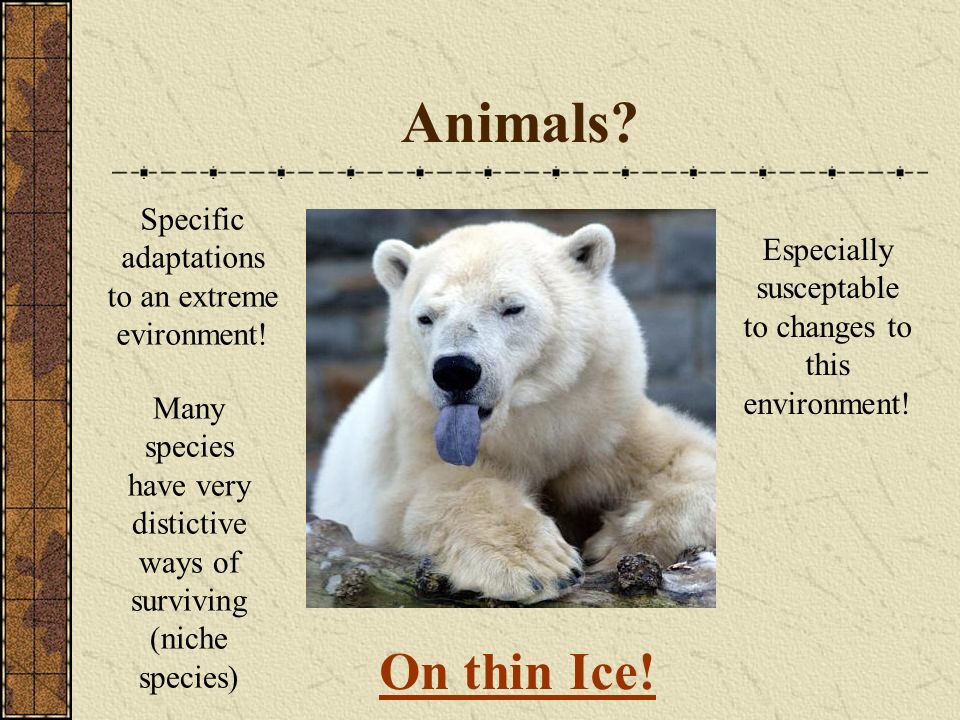 Animals?

Specific adaptations to an extreme evironment!

Many species have very distictive ways of surviving (niche species)

Especially susceptable to changes to this environment!

On thin Ice!